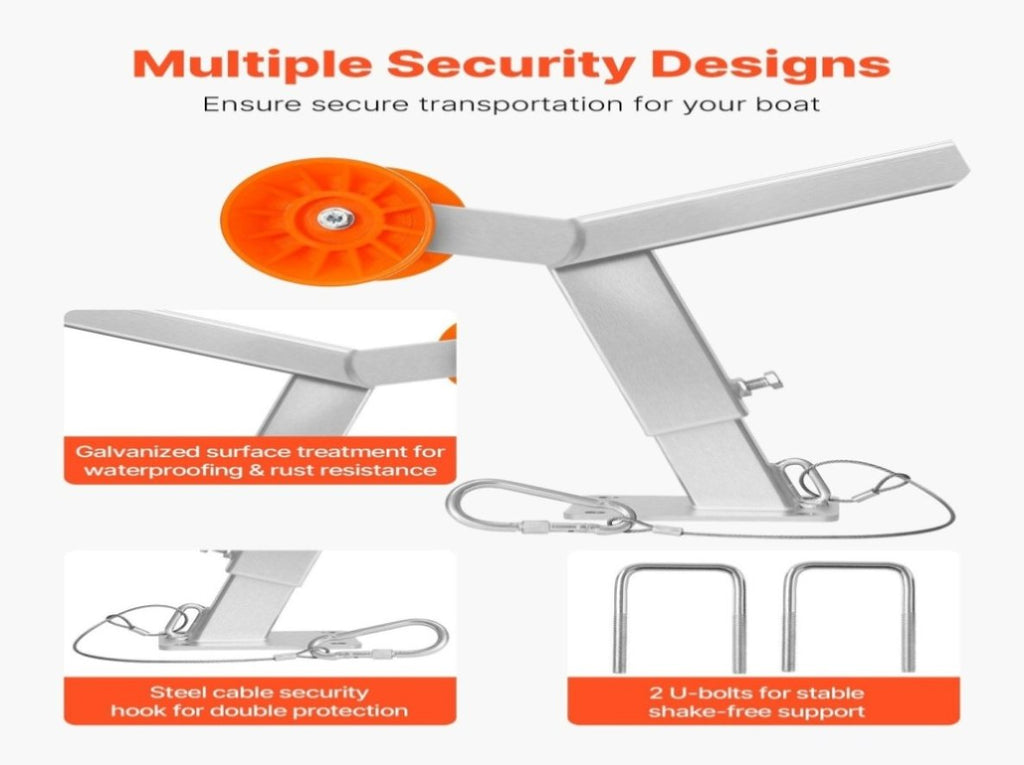 Multiple Security Designs
Ensure secure transportation for your boat

Galvanized surface treatment for waterproofing & rust resistance

Steel cable security hook for double protection

2 U-bolts for stable shake-free support